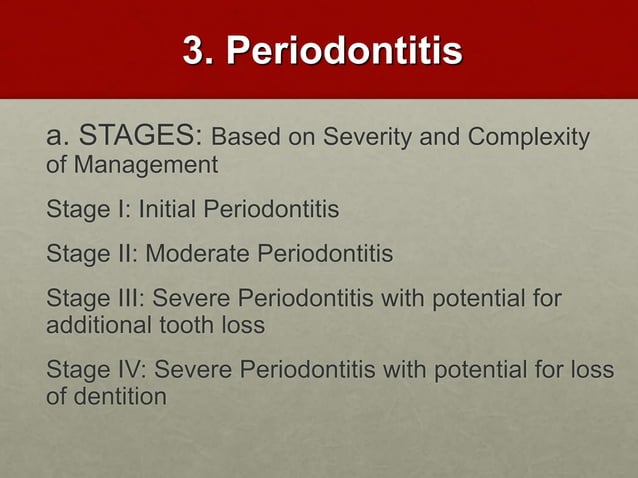 3. Periodontitis

a. STAGES: Based on Severity and Complexity of Management

Stage I: Initial Periodontitis

Stage II: Moderate Periodontitis

Stage III: Severe Periodontitis with potential for additional tooth loss

Stage IV: Severe Periodontitis with potential for loss of dentition